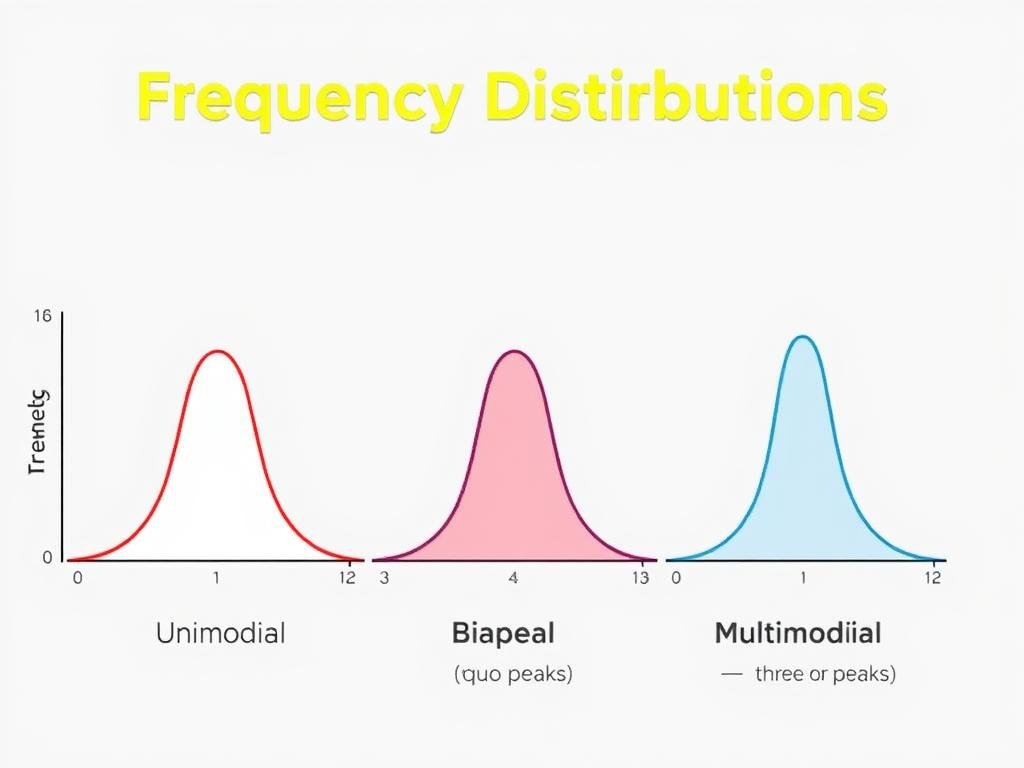 Frequency Distirbutions

16

Trenetg

0

0

1

12

3

4

13

0

1

12

Unimodial

Biapeal

(quo peaks)

Multimodiial

— three or peaks)